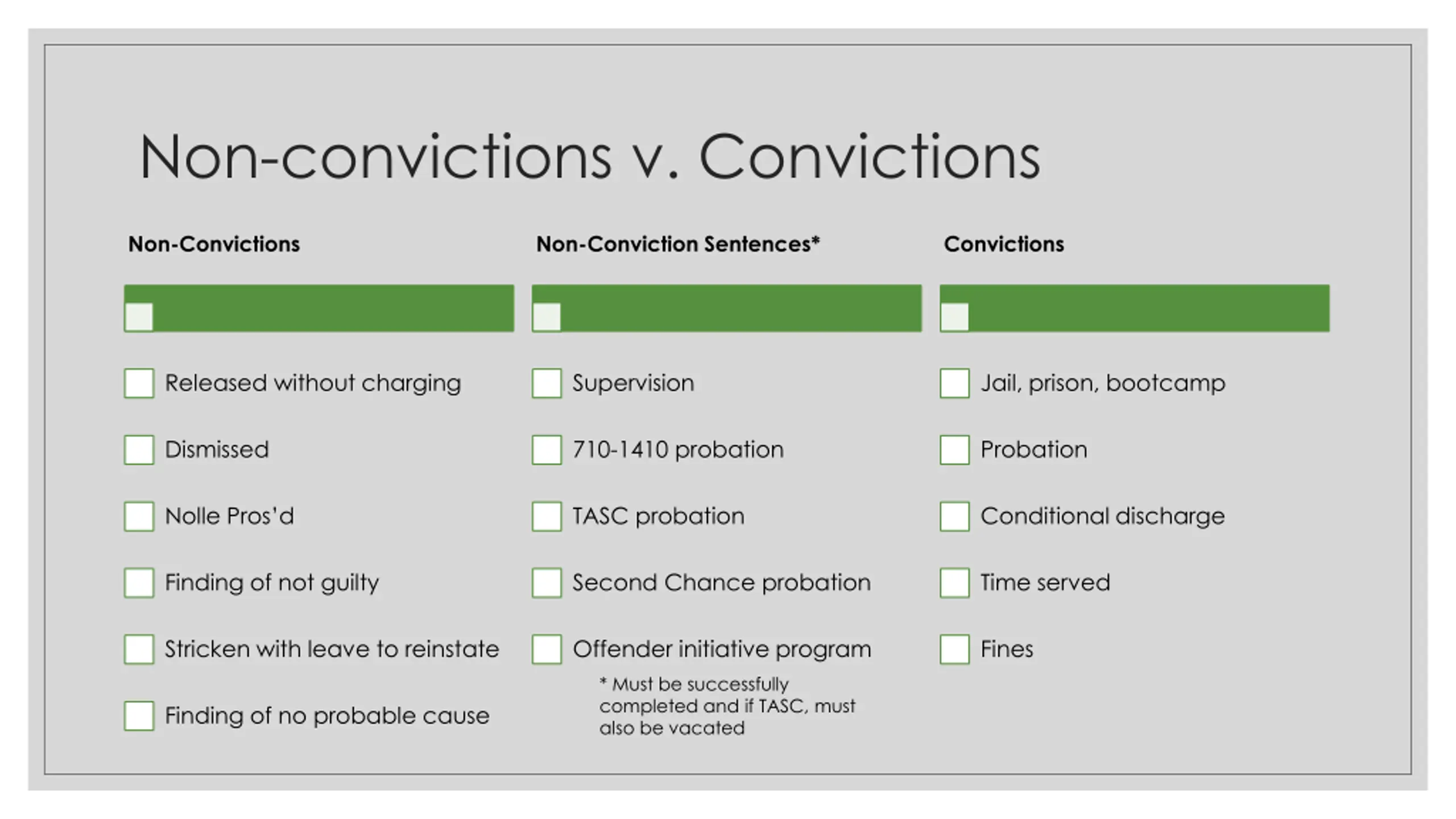 Non-convictions v. Convictions

Non-Convictions

Released without charging

Dismissed

Nolle Pros'd

Finding of not guilty

Stricken with leave to reinstate

Finding of no probable cause

Non-Conviction Sentences*

Supervision

710-1410 probation

TASC probation

Second Chance probation

Offender initiative program

* Must be successfully completed and if TASC, must also be vacated

Convictions

Jail, prison, bootcamp

Probation

Conditional discharge

Time served

Fines